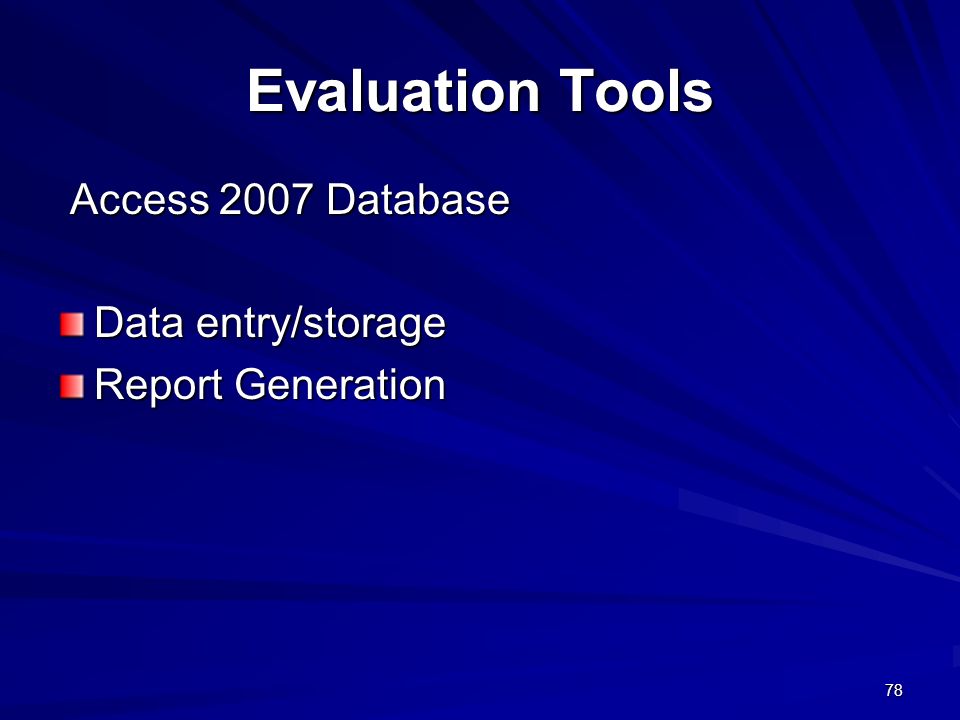 Evaluation Tools

Access 2007 Database

Data entry/storage
Report Generation

78